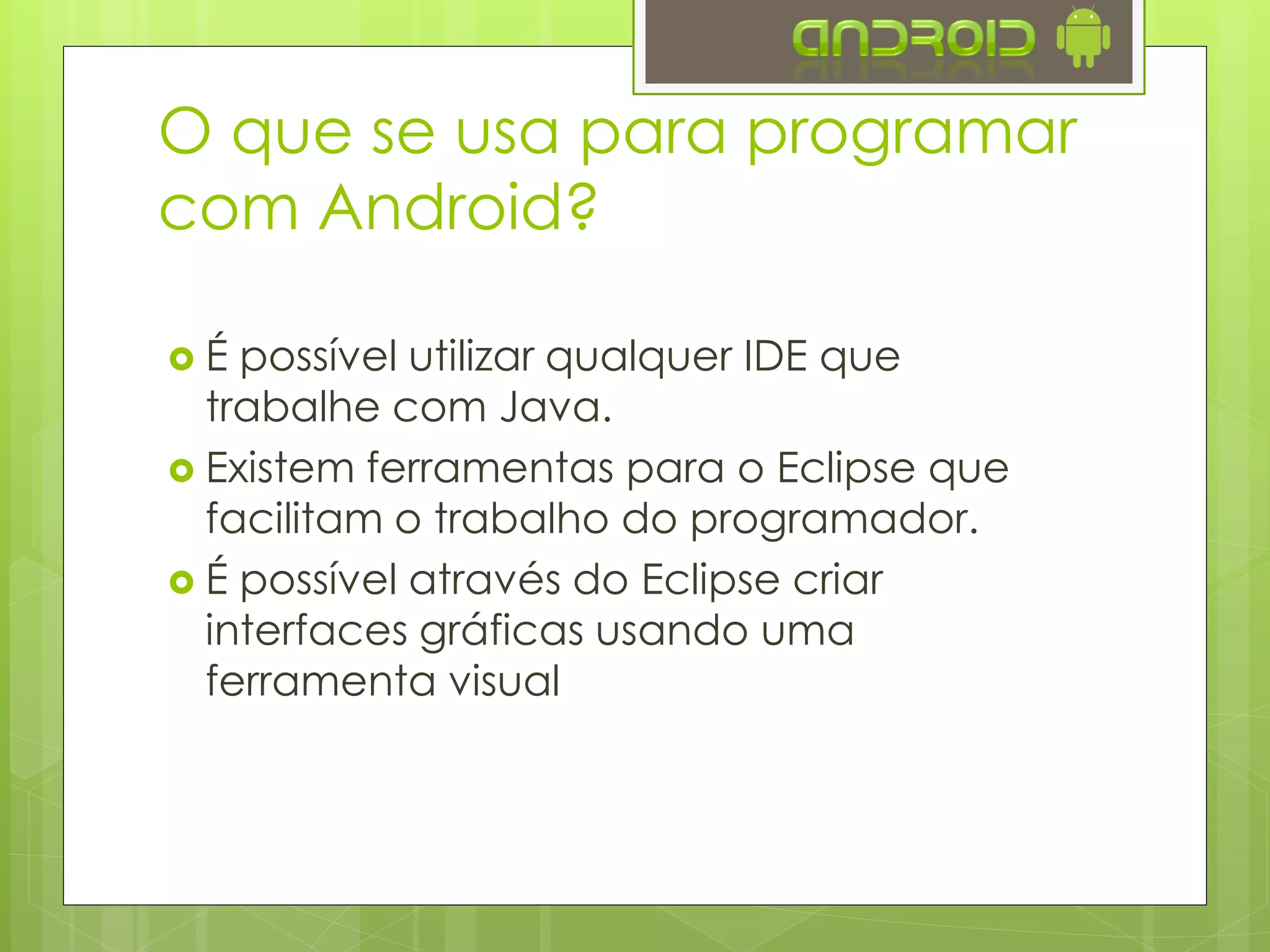 ANDROID

O que se usa para programar com Android?

É possível utilizar qualquer IDE que trabalhe com Java.

Existem ferramentas para o Eclipse que facilitam o trabalho do programador.

É possível através do Eclipse criar interfaces gráficas usando uma ferramenta visual